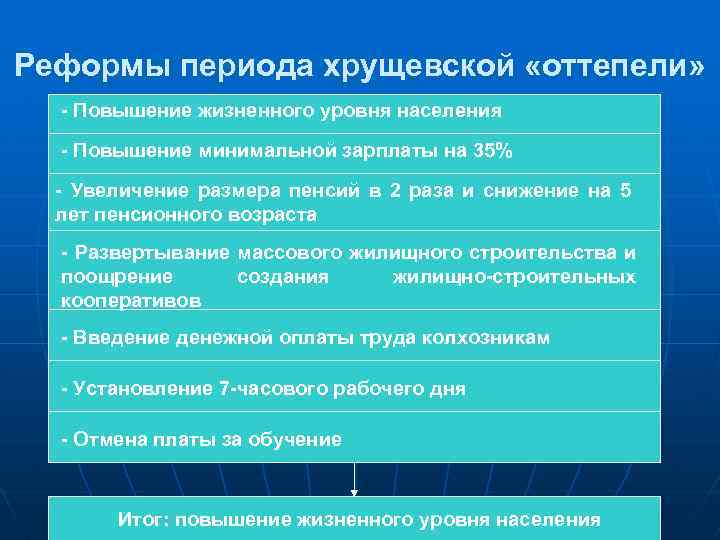 Реформы периода хрущевской «оттепели»

- Повышение жизненного уровня населения

- Повышение минимальной зарплаты на 35%

- Увеличение размера пенсий в 2 раза и снижение на 5 лет пенсионного возраста

- Развертывание массового жилищного строительства и поощрение создания жилищно-строительных кооперативов

- Введение денежной оплаты труда колхозникам

- Установление 7-часового рабочего дня

- Отмена платы за обучение

Итог: повышение жизненного уровня населения